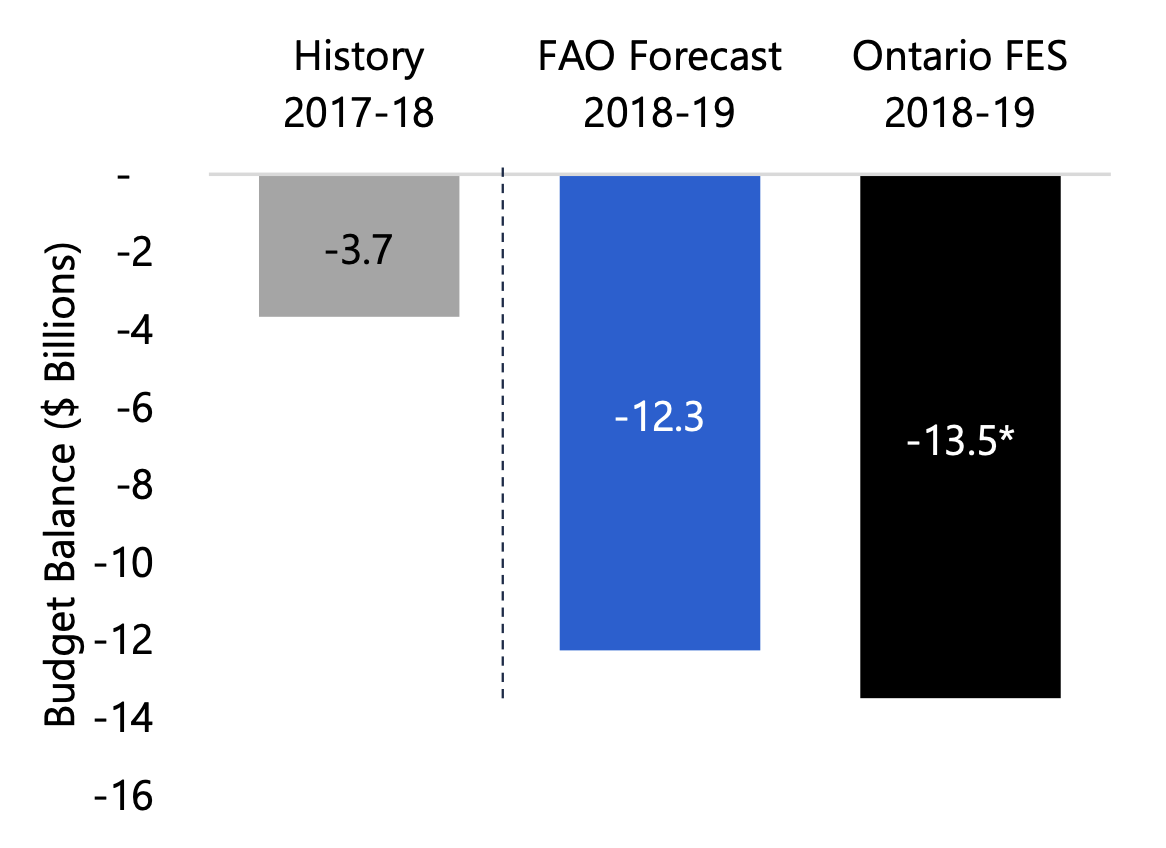 History 2017-18
FAO Forecast 2018-19
Ontario FES 2018-19

Budget Balance ($ Billions)

-
-2
-4
-6
-8
-10
-12
-14
-16

-3.7
-12.3
-13.5*